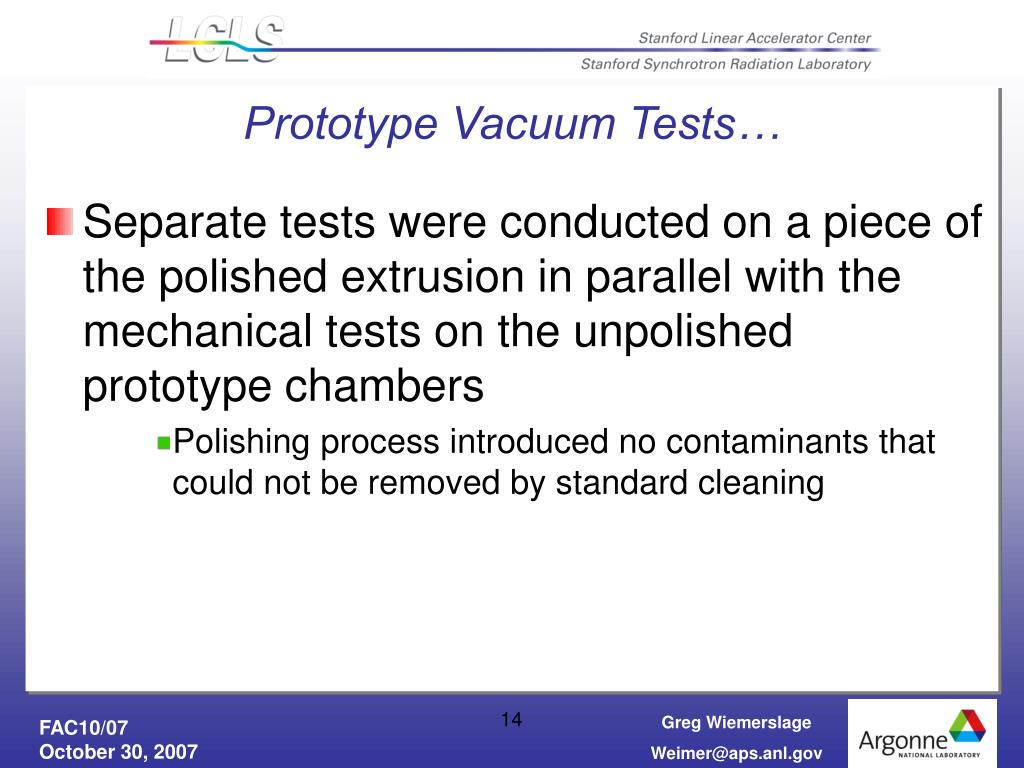 LCLS

Stanford Linear Accelerator Center
Stanford Synchrotron Radiation Laboratory

Prototype Vacuum Tests…

Separate tests were conducted on a piece of the polished extrusion in parallel with the mechanical tests on the unpolished prototype chambers

Polishing process introduced no contaminants that could not be removed by standard cleaning

FAC10/07
October 30, 2007

14

Greg Wiemerslage
Weimer@aps.anl.gov

Argonne NATIONAL LABORATORY